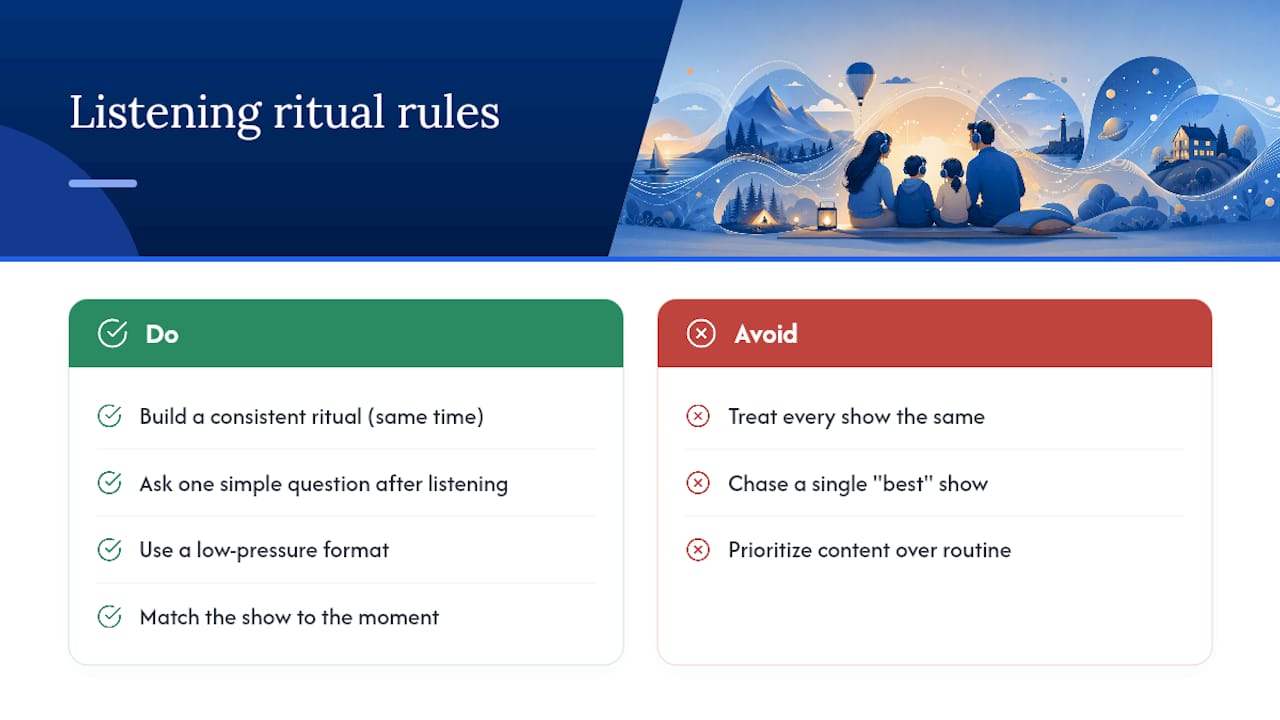 Listening ritual rules

Do

Build a consistent ritual (same time)

Ask one simple question after listening

Use a low-pressure format

Match the show to the moment

Avoid

Treat every show the same

Chase a single "best" show

Prioritize content over routine